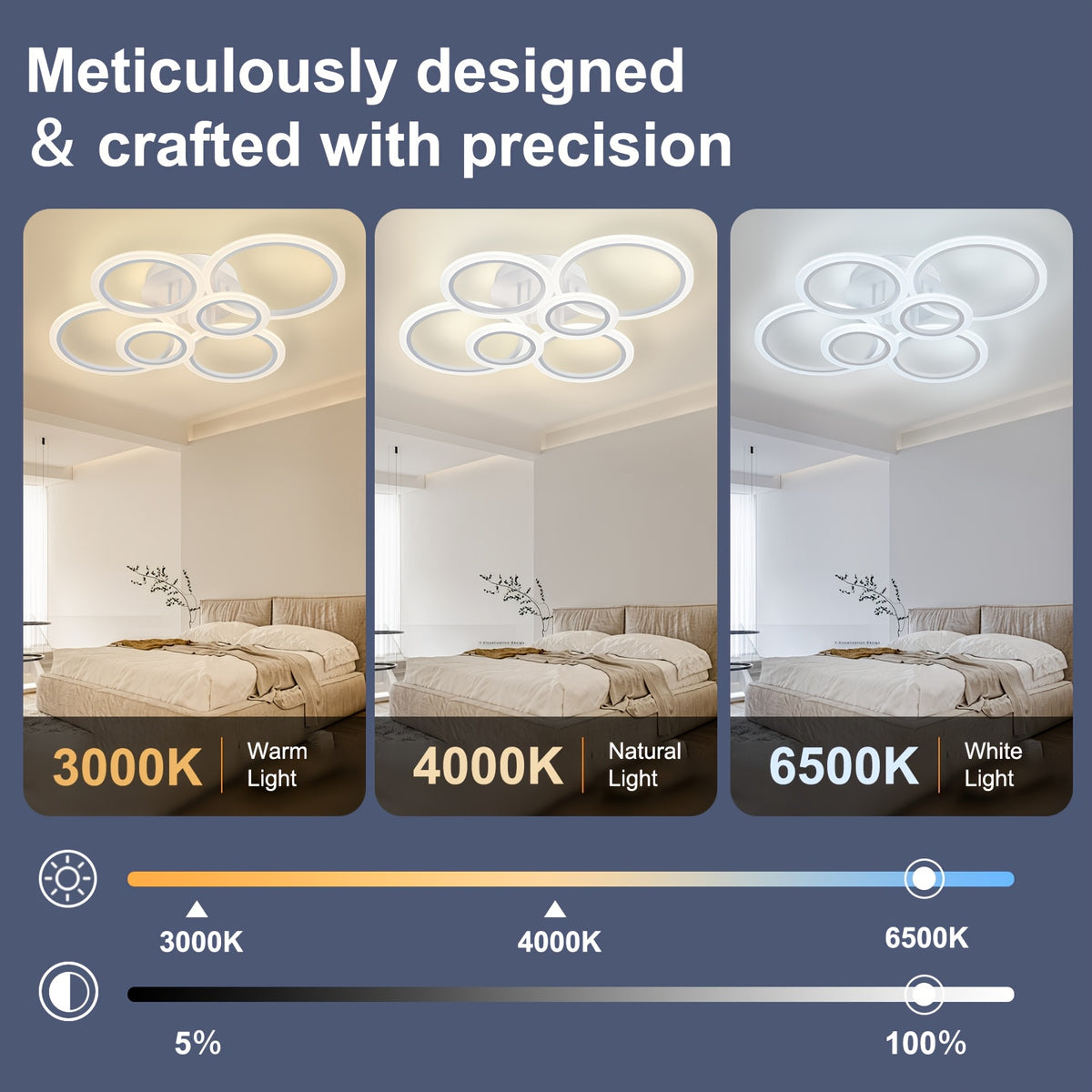 Meticulously designed & crafted with precision

3000K Warm Light

4000K Natural Light

6500K White Light

3000K

4000K

6500K

5%

100%